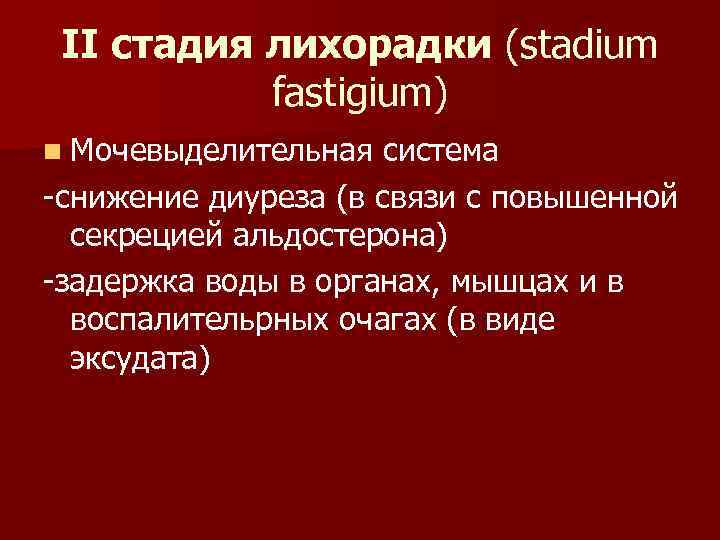 II стадия лихорадки (stadium fastigium)

Мочевыделительная система

-снижение диуреза (в связи с повышенной секрецией альдостерона)

-задержка воды в органах, мышцах и в воспалительрных очагах (в виде эксудата)